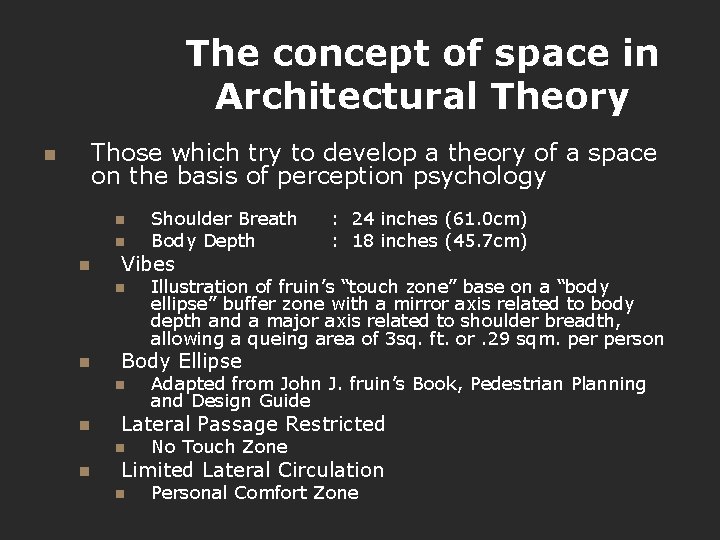 The concept of space in Architectural Theory

Those which try to develop a theory of a space on the basis of perception psychology

Shoulder Breath : 24 inches (61.0cm)
Body Depth : 18 inches (45.7cm)

Vibes

Illustration of fruin's "touch zone" base on a "body ellipse" buffer zone with a mirror axis related to body depth and a major axis related to shoulder breadth, allowing a queing area of 3sq. ft. or .29 sqm. per person

Body Ellipse

Adapted from John J. fruin's Book, Pedestrian Planning and Design Guide

Lateral Passage Restricted

No Touch Zone

Limited Lateral Circulation

Personal Comfort Zone